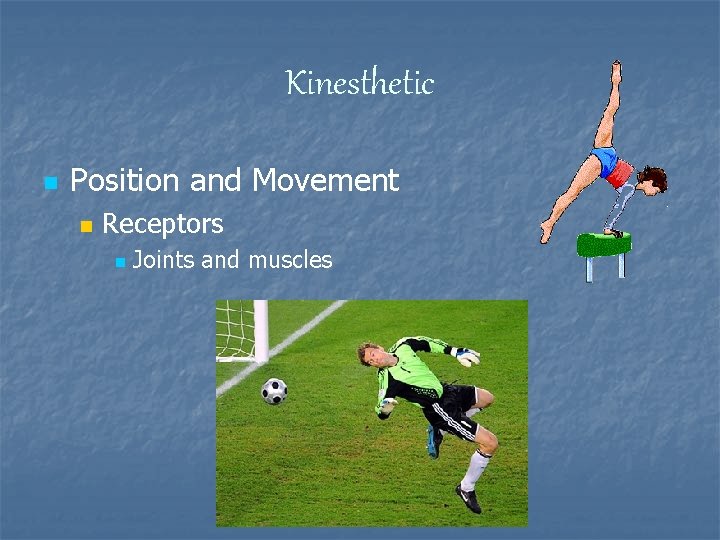 Kinesthetic

Position and Movement

Receptors

Joints and muscles